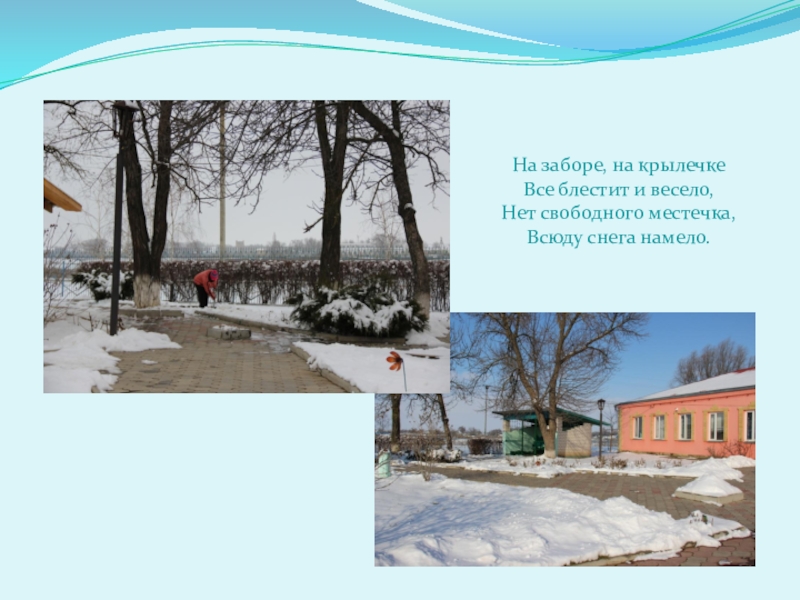 На заборе, на крылечке
Все блестит и весело,
Нет свободного местечка,
Всюду снега намело.